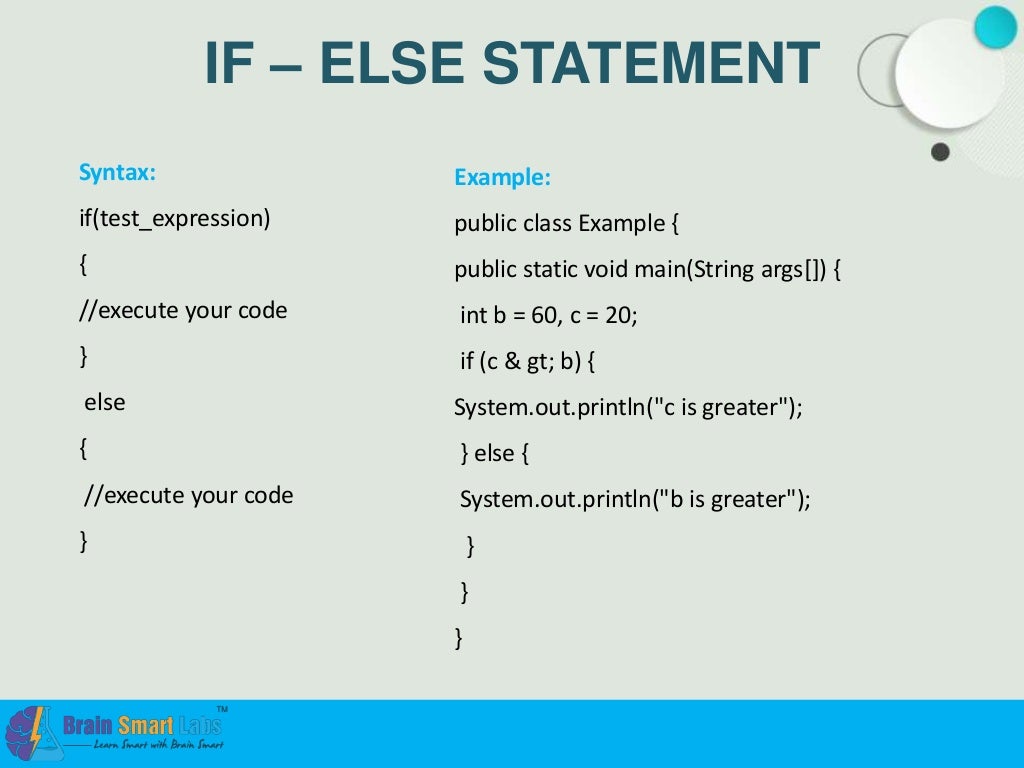 IF – ELSE STATEMENT

Syntax:
if(test_expression)
{
//execute your code
}
else
{
//execute your code
}

Example:
public class Example {
public static void main(String args[]) {
int b = 60, c = 20;
if (c & gt; b) {
System.out.println("c is greater");
} else {
System.out.println("b is greater");
}
}
}

Brain Smart Labs™
Learn Smart with Brain Smart